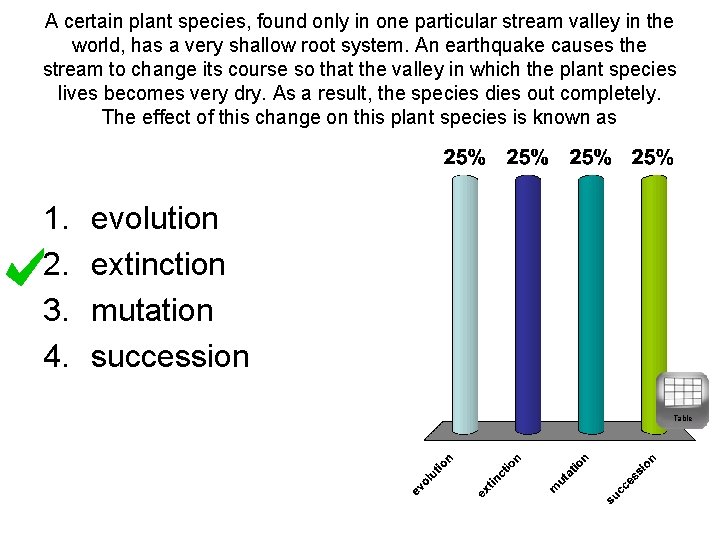 A certain plant species, found only in one particular stream valley in the world, has a very shallow root system. An earthquake causes the stream to change its course so that the valley in which the plant species lives becomes very dry. As a result, the species dies out completely. The effect of this change on this plant species is known as

1. evolution
2. extinction
3. mutation
4. succession

25% 25% 25% 25%

Table

evolution
extinction
mutation
succession